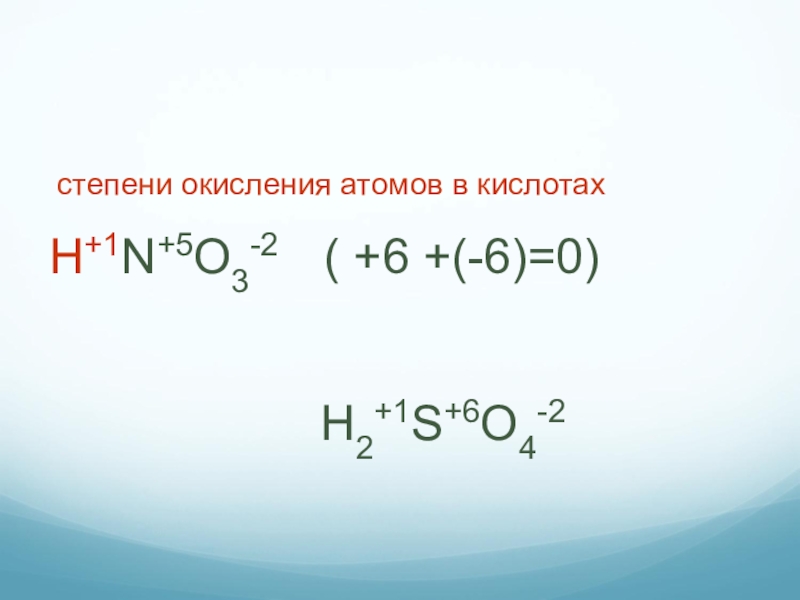 степени окисления атомов в кислотах

$H^{+1}N^{+5}O_3^{-2}$ ( +6 +(-6)=0)

$H_2^{+1}S^{+6}O_4^{-2}$